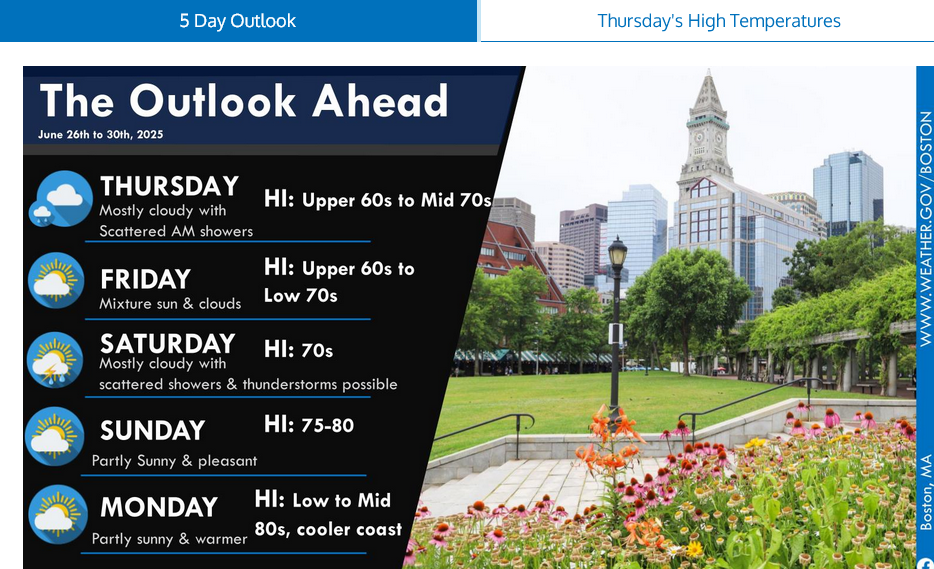 5 Day Outlook

Thursday's High Temperatures

The Outlook Ahead

June 26th to 30th, 2025

THURSDAY
Mostly cloudy with Scattered AM showers

HI: Upper 60s to Mid 70s

FRIDAY
Mixture sun & clouds

HI: Upper 60s to Low 70s

SATURDAY
Mostly cloudy with scattered showers & thunderstorms possible

HI: 70s

SUNDAY
Partly Sunny & pleasant

HI: 75-80

MONDAY
Partly sunny & warmer

HI: Low to Mid 80s, cooler coast

WWW.WEATHER.GOV/BOSTON

Boston, MA